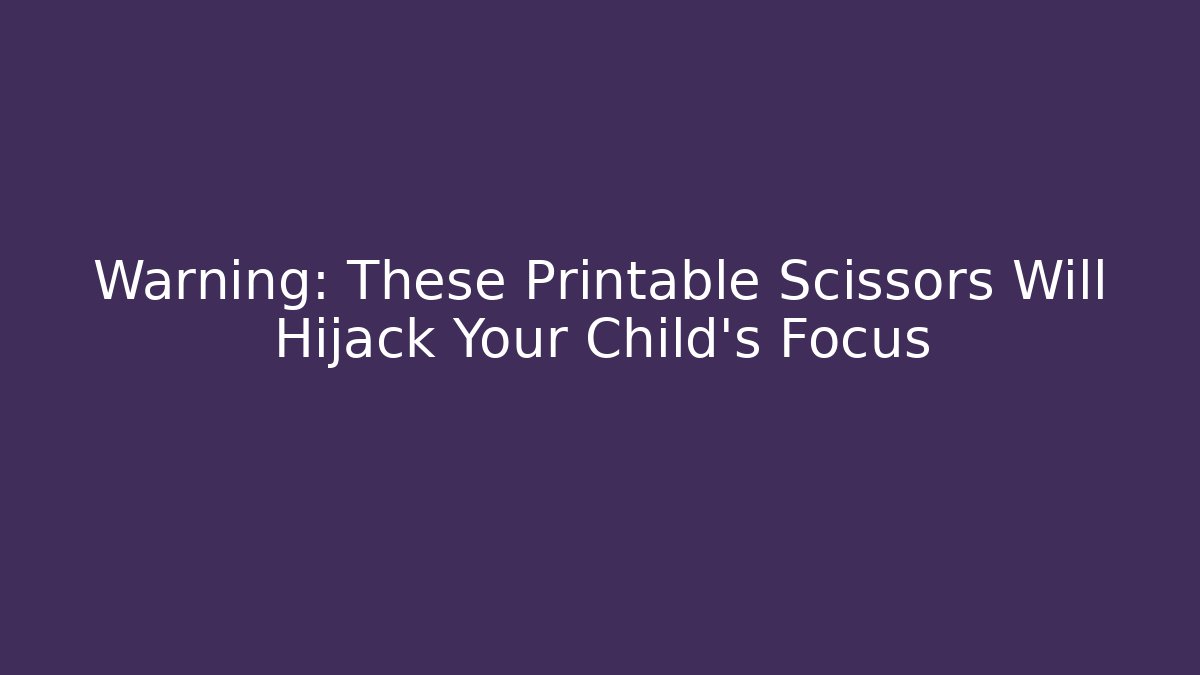 Warning: These Printable Scissors Will Hijack Your Child's Focus